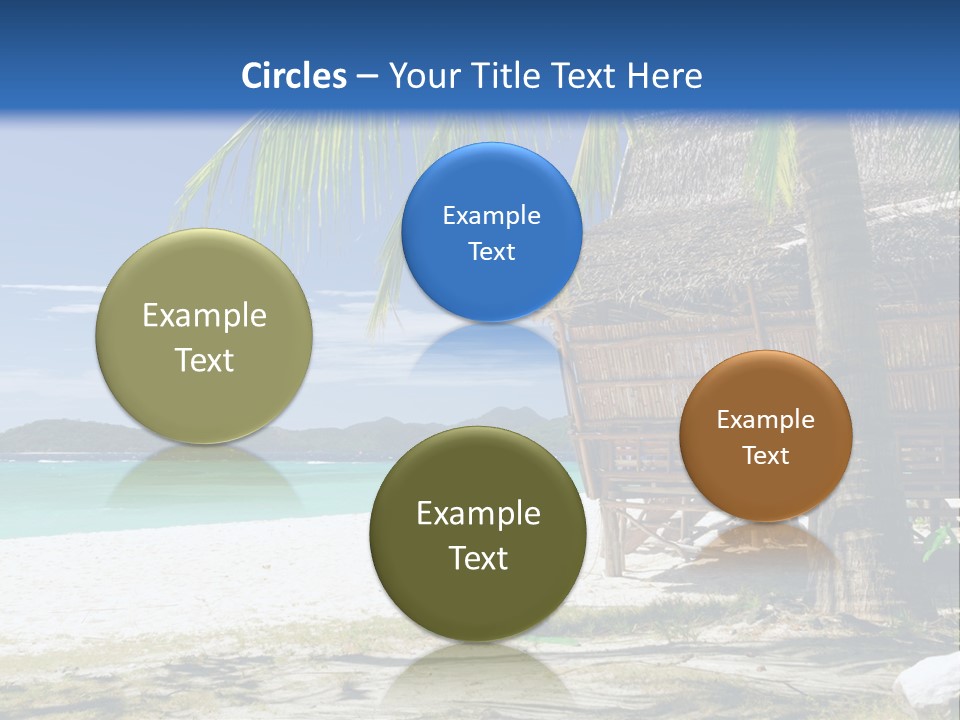 Circles – Your Title Text Here

Example Text

Example Text

Example Text

Example Text